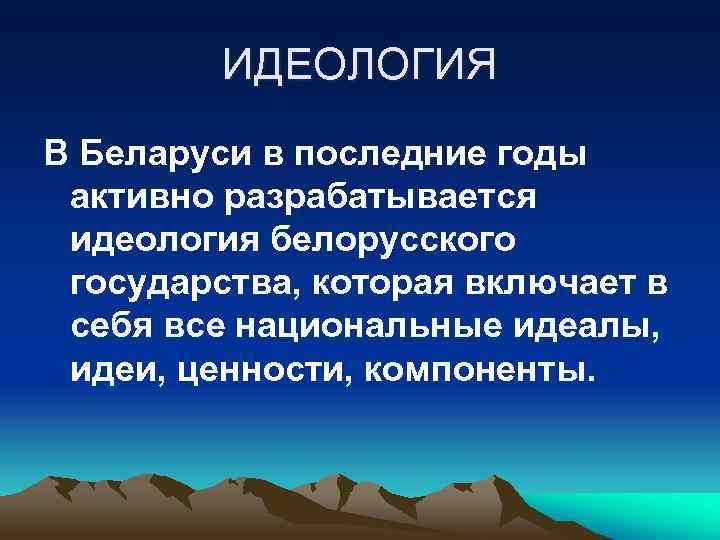 ИДЕОЛОГИЯ

В Беларуси в последние годы активно разрабатывается идеология белорусского государства, которая включает в себя все национальные идеалы, идеи, ценности, компоненты.